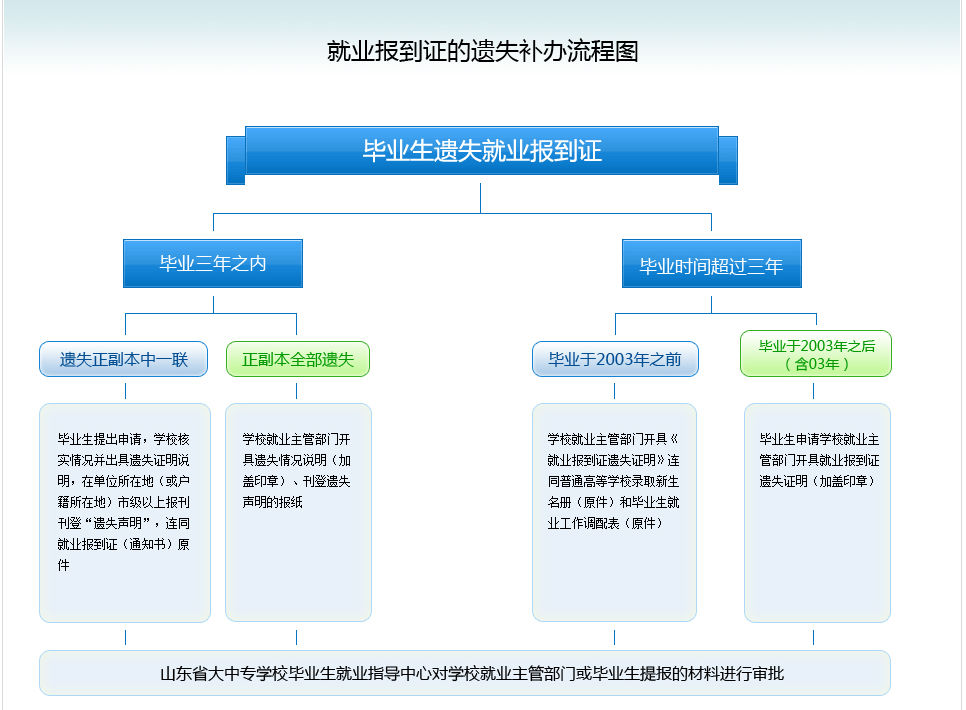 就业报到证的遗失补办流程图

毕业生遗失就业报到证

毕业三年之内

毕业时间超过三年

遗失正副本中一联

正副本全部遗失

毕业于2003年之前

毕业于2003年之后（含03年）

毕业生提出申请，学校核实情况并出具遗失证明说明，在单位所在地（或户籍所在地）市级以上报刊刊登“遗失声明”，连同就业报到证（通知书）原件

学校就业主管部门开具遗失情况说明（加盖印章）、刊登遗失声明的报纸

学校就业主管部门开具《就业报到证遗失证明》连同普通高等学校录取新生名册（原件）和毕业生就业工作调配表（原件）

毕业生申请学校就业主管部门开具就业报到证遗失证明（加盖印章）

山东省大中专学校毕业生就业指导中心对学校就业主管部门或毕业生提报的材料进行审批